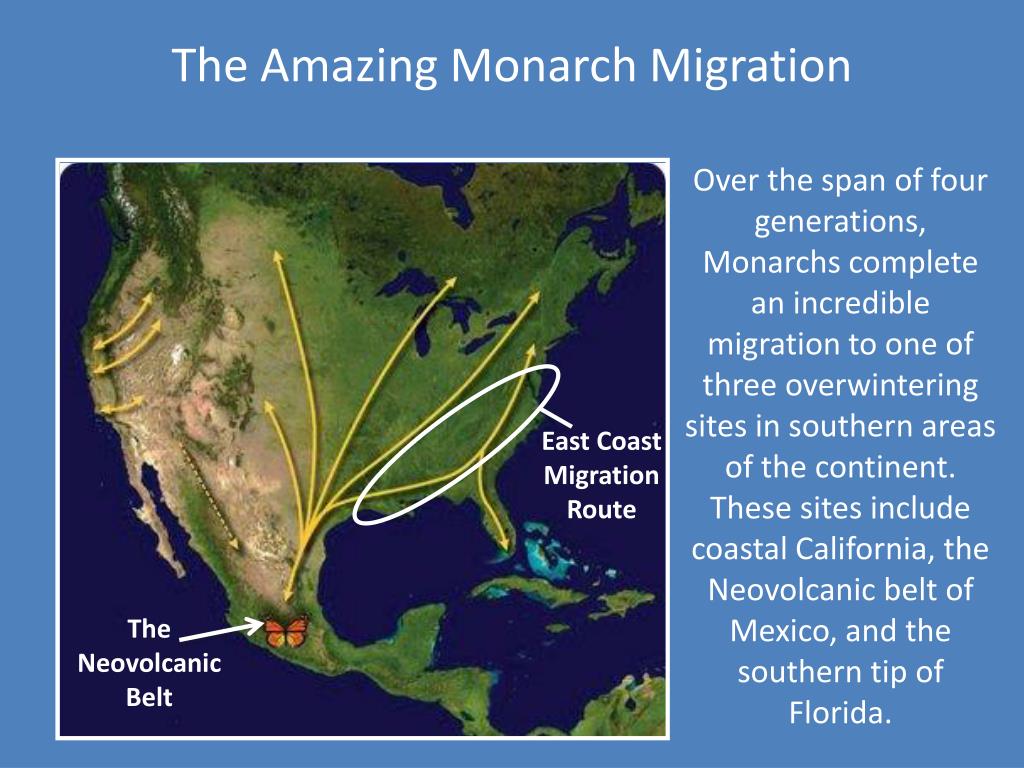 The Amazing Monarch Migration

East Coast Migration Route

The Neovolcanic Belt

Over the span of four generations, Monarchs complete an incredible migration to one of three overwintering sites in southern areas of the continent. These sites include coastal California, the Neovolcanic belt of Mexico, and the southern tip of Florida.